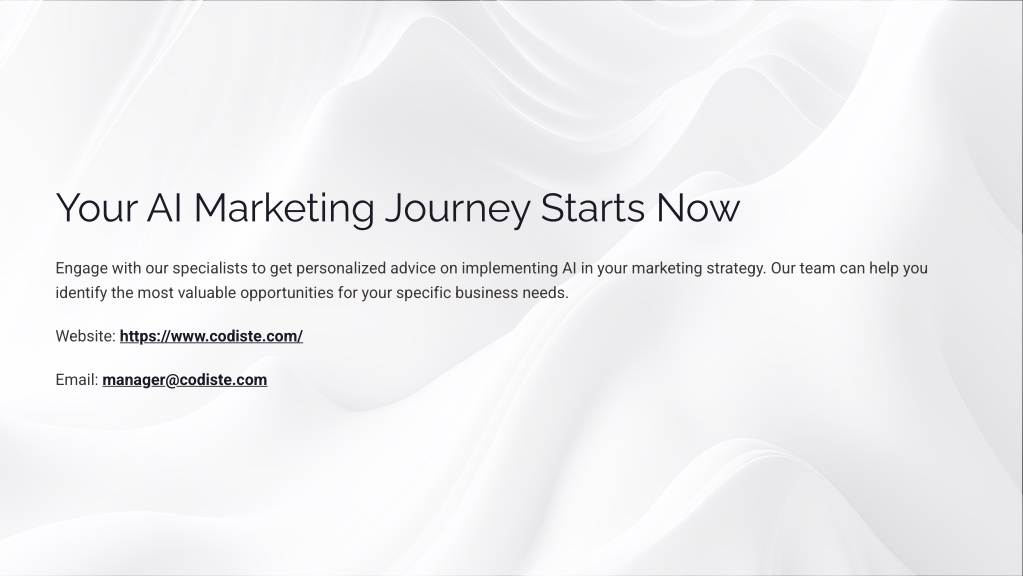 Your AI Marketing Journey Starts Now

Engage with our specialists to get personalized advice on implementing AI in your marketing strategy. Our team can help you identify the most valuable opportunities for your specific business needs.

Website: https://www.codiste.com/

Email: manager@codiste.com